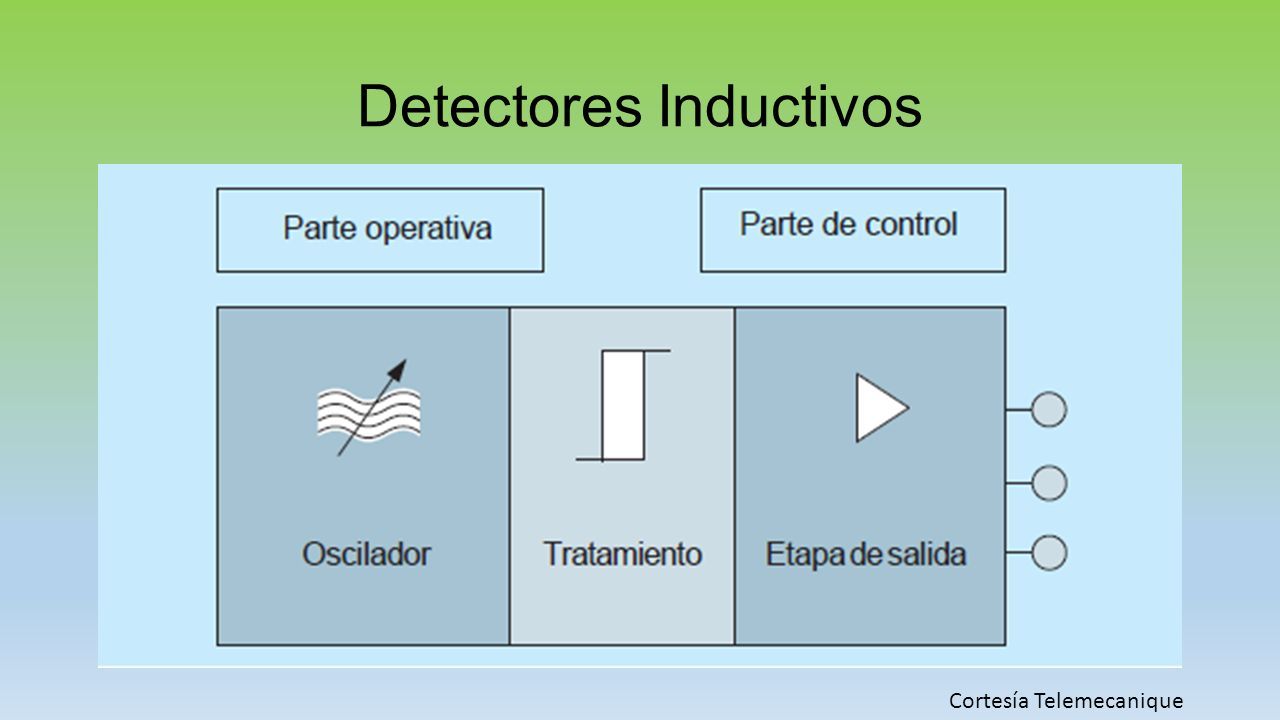 Detectores Inductivos

Parte operativa

Parte de control

Oscilador

Tratamiento

Etapa de salida

Cortesía Telemecanique